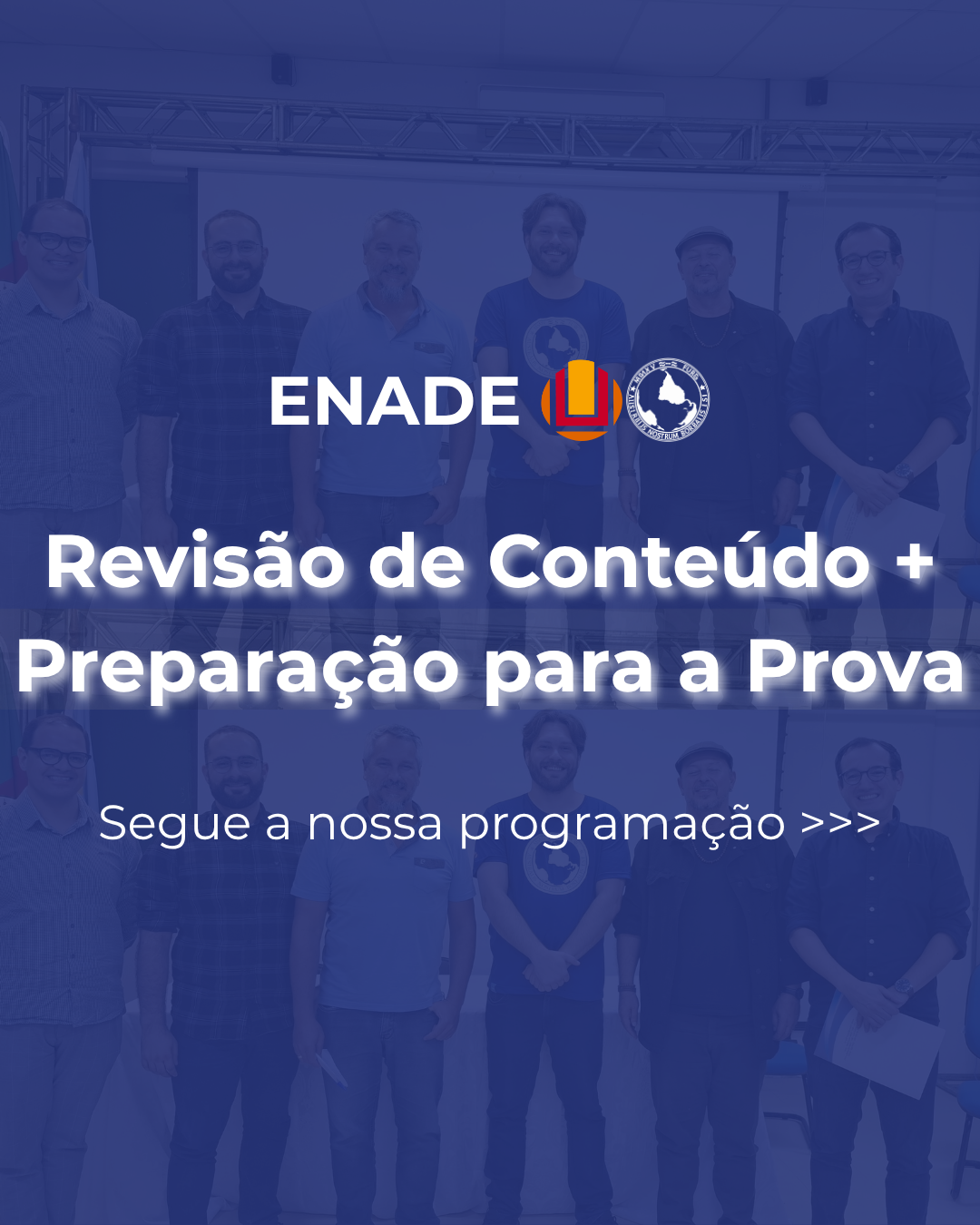 ENADE

Revisão de Conteúdo + Preparação para a Prova

Segue a nossa programação >>>